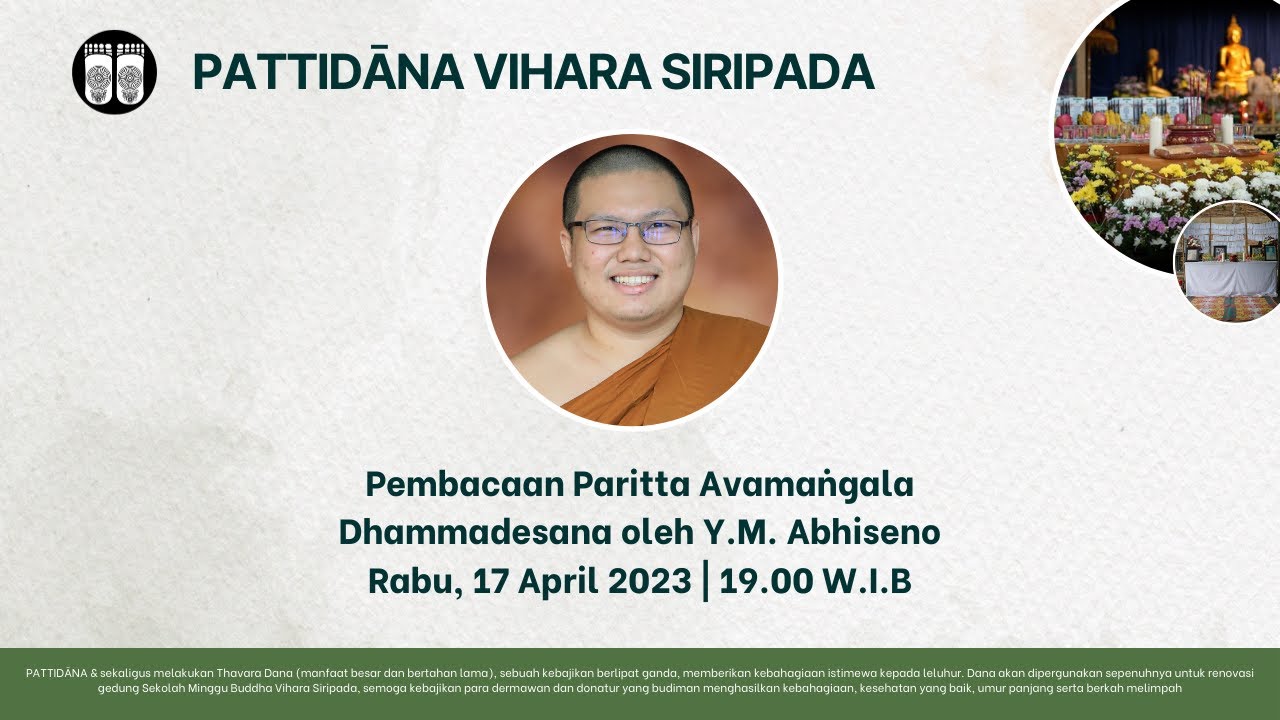 PATTIDĀNA VIHARA SIRIPADA

Pembacaan Paritta Avamaṅgala
Dhammadesana oleh Y.M. Abhiseno
Rabu, 17 April 2023 | 19.00 W.I.B

PATTIDĀNA & sekaligus melakukan Thavara Dana (manfaat besar dan bertahan lama), sebuah kebajikan berlipat ganda, memberikan kebahagiaan istimewa kepada leluhur. Dana akan dipergunakan sepenuhnya untuk renovasi gedung Sekolah Minggu Buddha Vihara Siripada, semoga kebajikan para dermawan dan donatur yang budiman menghasilkan kebahagiaan, kesehatan yang baik, umur panjang serta berkah melimpah